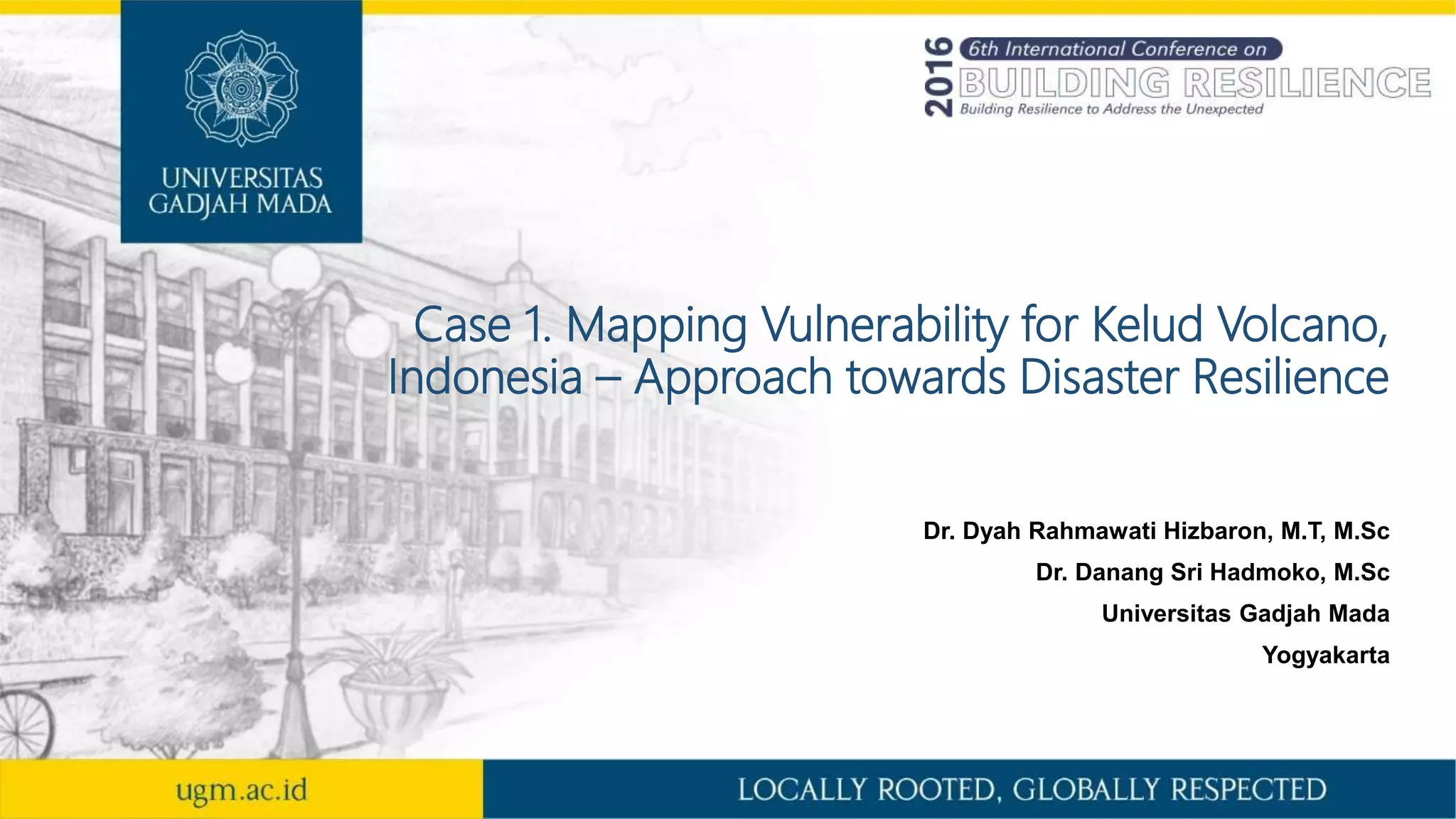 UNIVERSITAS
GADJAH MADA

2016
6th International Conference on
BUILDING RESILIENCE
Building Resilience to Address the Unexpected

Case 1. Mapping Vulnerability for Kelud Volcano, Indonesia – Approach towards Disaster Resilience

Dr. Dyah Rahmawati Hizbaron, M.T, M.Sc
Dr. Danang Sri Hadmoko, M.Sc
Universitas Gadjah Mada
Yogyakarta

ugm.ac.id

LOCALLY ROOTED, GLOBALLY RESPECTED